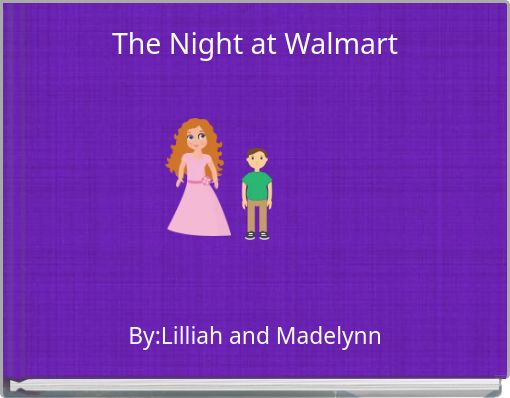 The Night at Walmart

By:Lilliah and Madelynn